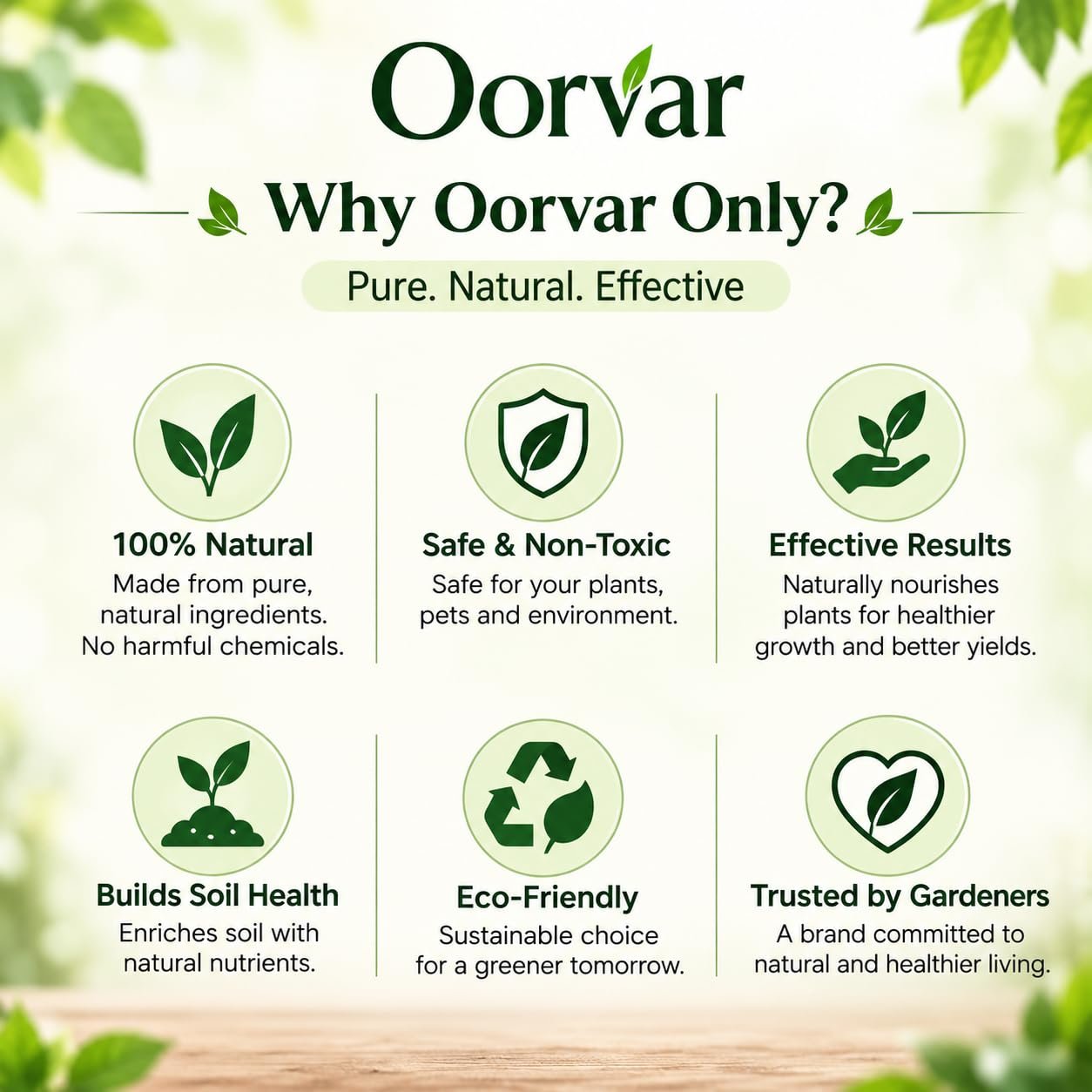 Oorvar

Why Oorvar Only?

Pure. Natural. Effective

100% Natural
Made from pure, natural ingredients. No harmful chemicals.

Safe & Non-Toxic
Safe for your plants, pets and environment.

Effective Results
Naturally nourishes plants for healthier growth and better yields.

Builds Soil Health
Enriches soil with natural nutrients.

Eco-Friendly
Sustainable choice for a greener tomorrow.

Trusted by Gardeners
A brand committed to natural and healthier living.